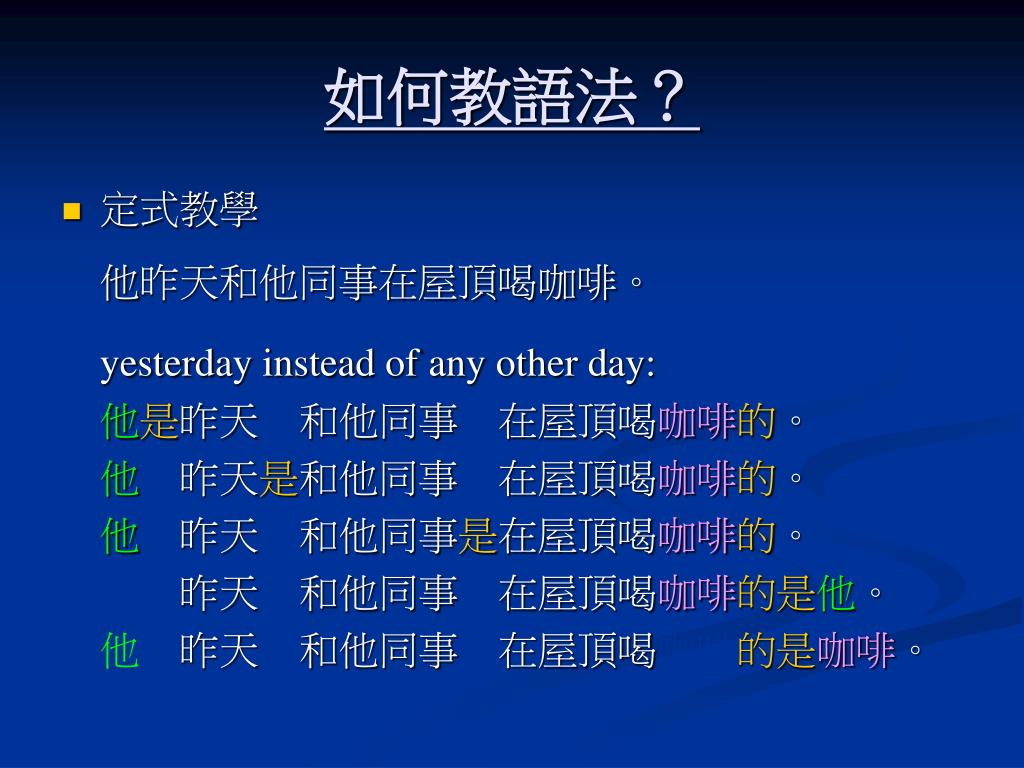 如何教語法？

定式教學

他昨天和他同事在屋頂喝咖啡。

yesterday instead of any other day:

他是昨天　和他同事　在屋頂喝咖啡的。

他　昨天是和他同事　在屋頂喝咖啡的。

他　昨天　和他同事是在屋頂喝咖啡的。

昨天　和他同事　在屋頂喝咖啡的是他。

他　昨天　和他同事　在屋頂喝　的是咖啡。